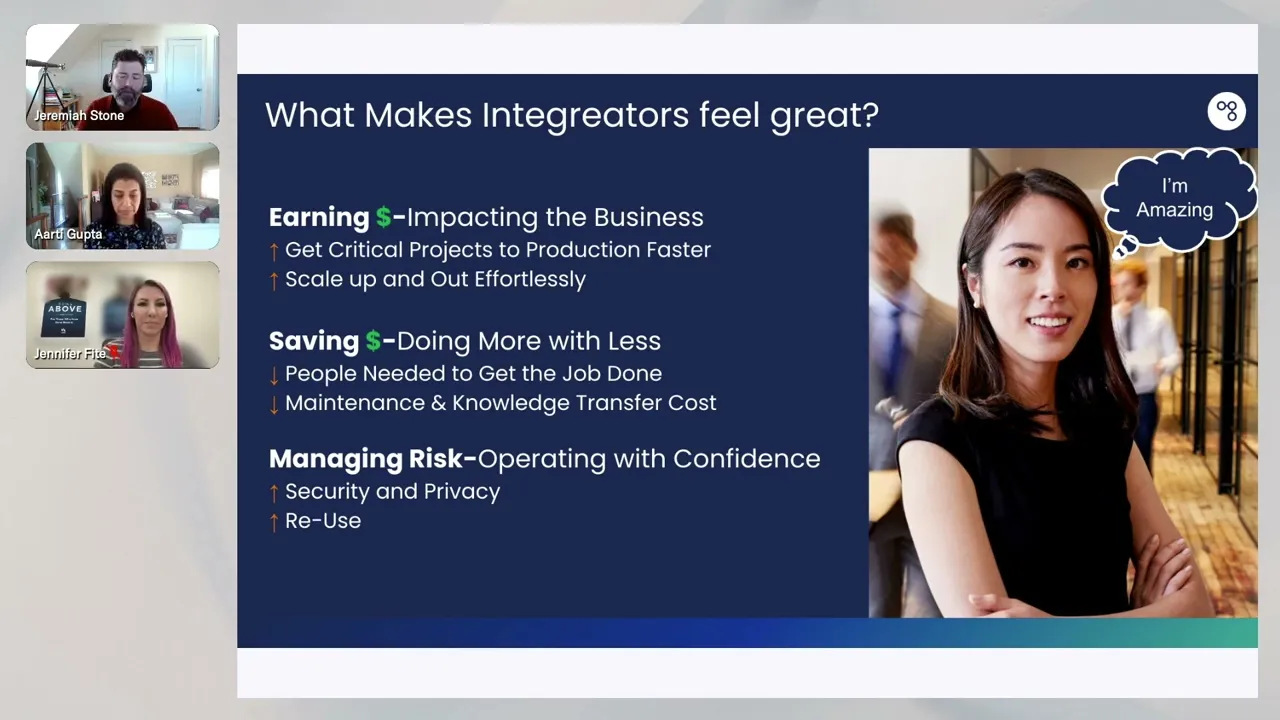 Jeremiah Stone

Aarti Gupta

ABOVE

Jennifer Fite

What Makes Integreators feel great?

Earning $-Impacting the Business
↑ Get Critical Projects to Production Faster
↑ Scale up and Out Effortlessly

Saving $-Doing More with Less
↓ People Needed to Get the Job Done
↓ Maintenance & Knowledge Transfer Cost

Managing Risk-Operating with Confidence
↑ Security and Privacy
↑ Re-Use

I'm Amazing